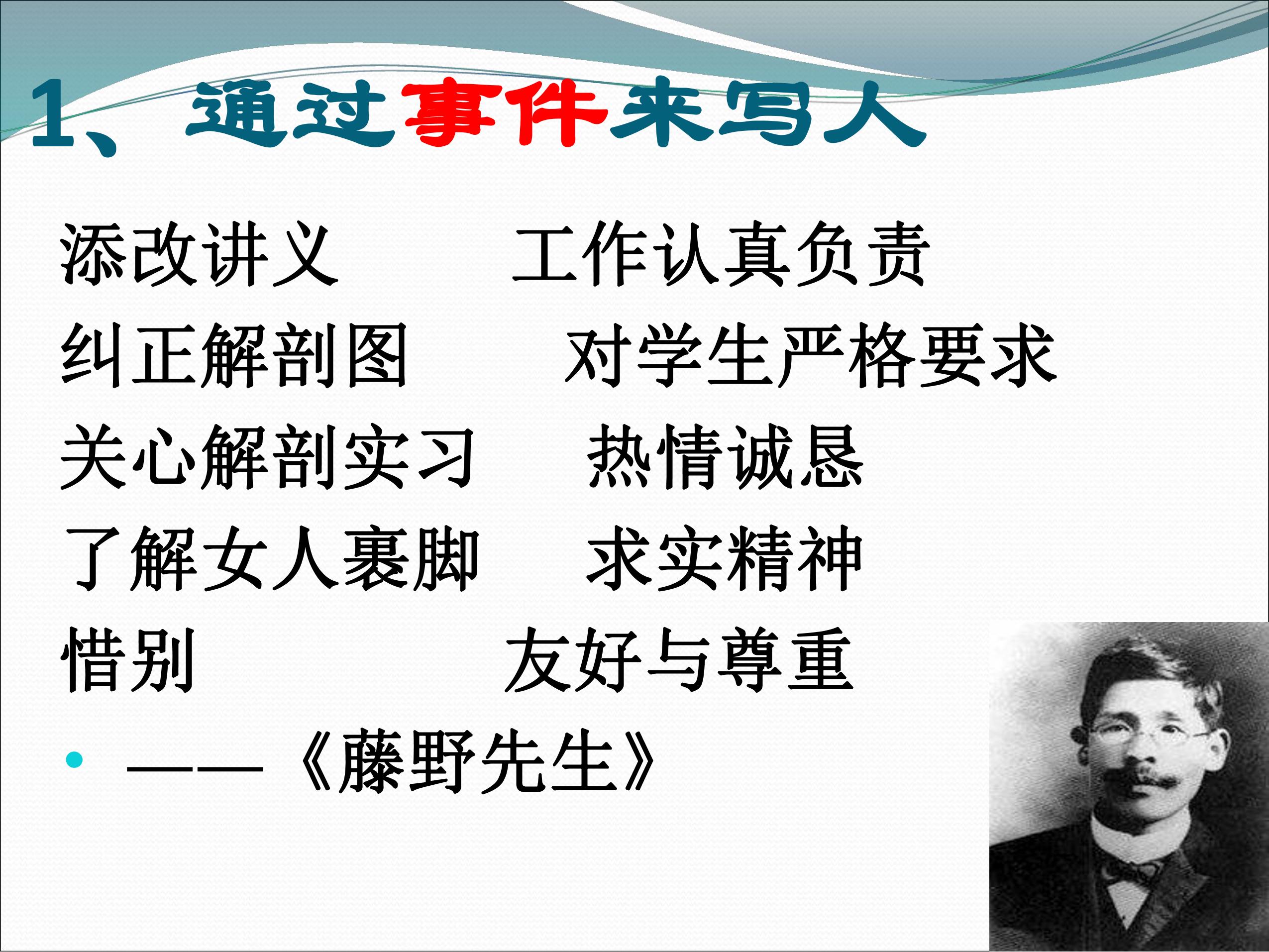 1、通过事件来写人

添改讲义　　工作认真负责
纠正解剖图　　对学生严格要求
关心解剖实习　　热情诚恳
了解女人裹脚　　求实精神
惜别　　友好与尊重

• ——《藤野先生》